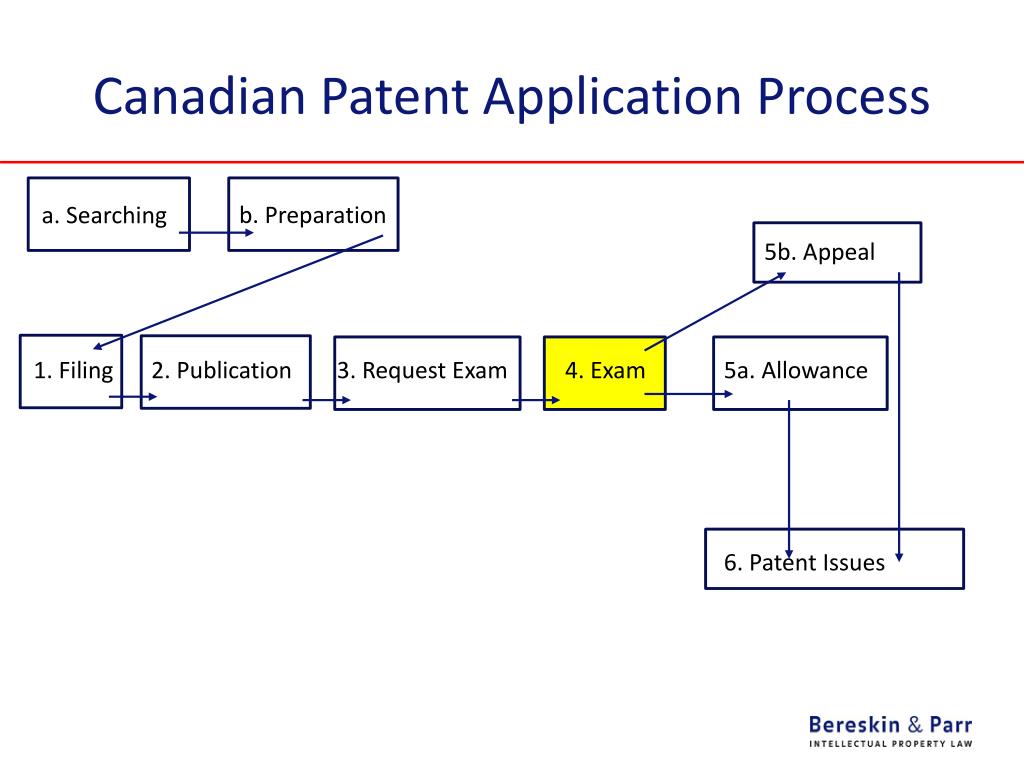 Canadian Patent Application Process

a. Searching

b. Preparation

5b. Appeal

1. Filing

2. Publication

3. Request Exam

4. Exam

5a. Allowance

6. Patent Issues

Bereskin & Parr
INTELLECTUAL PROPERTY LAW